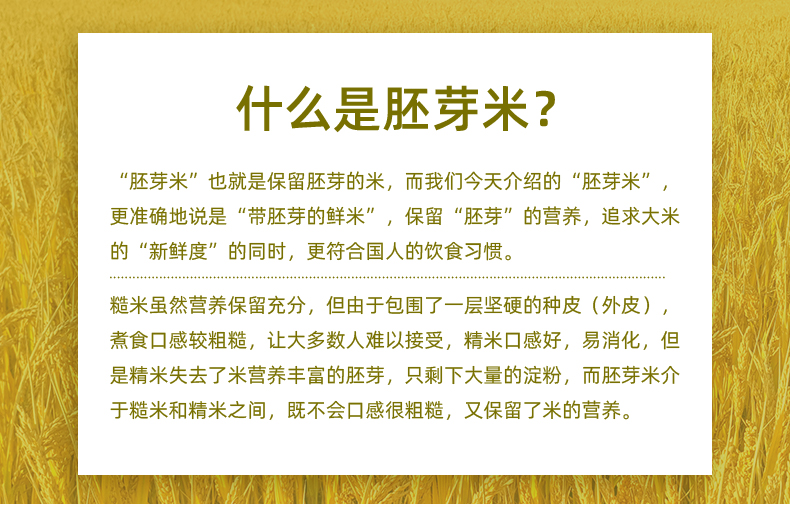 什么是胚芽米？

“胚芽米”也就是保留胚芽的米，而我们今天介绍的“胚芽米”，更准确地说是“带胚芽的鲜米”，保留“胚芽”的营养，追求大米的“新鲜度”的同时，更符合国人的饮食习惯。

糙米虽然营养保留充分，但由于包围了一层坚硬的种皮（外皮），煮食口感较粗糙，让大多数人难以接受，精米口感好，易消化，但是精米失去了米营养丰富的胚芽，只剩下大量的淀粉，而胚芽米介于糙米和精米之间，既不会口感很粗糙，又保留了米的营养。